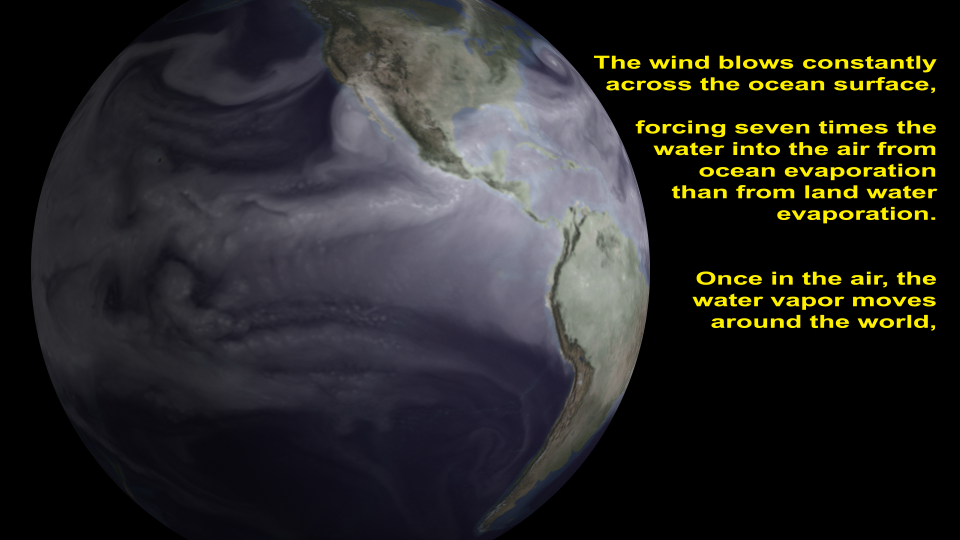 The wind blows constantly across the ocean surface,

forcing seven times the water into the air from ocean evaporation than from land water evaporation.

Once in the air, the water vapor moves around the world,